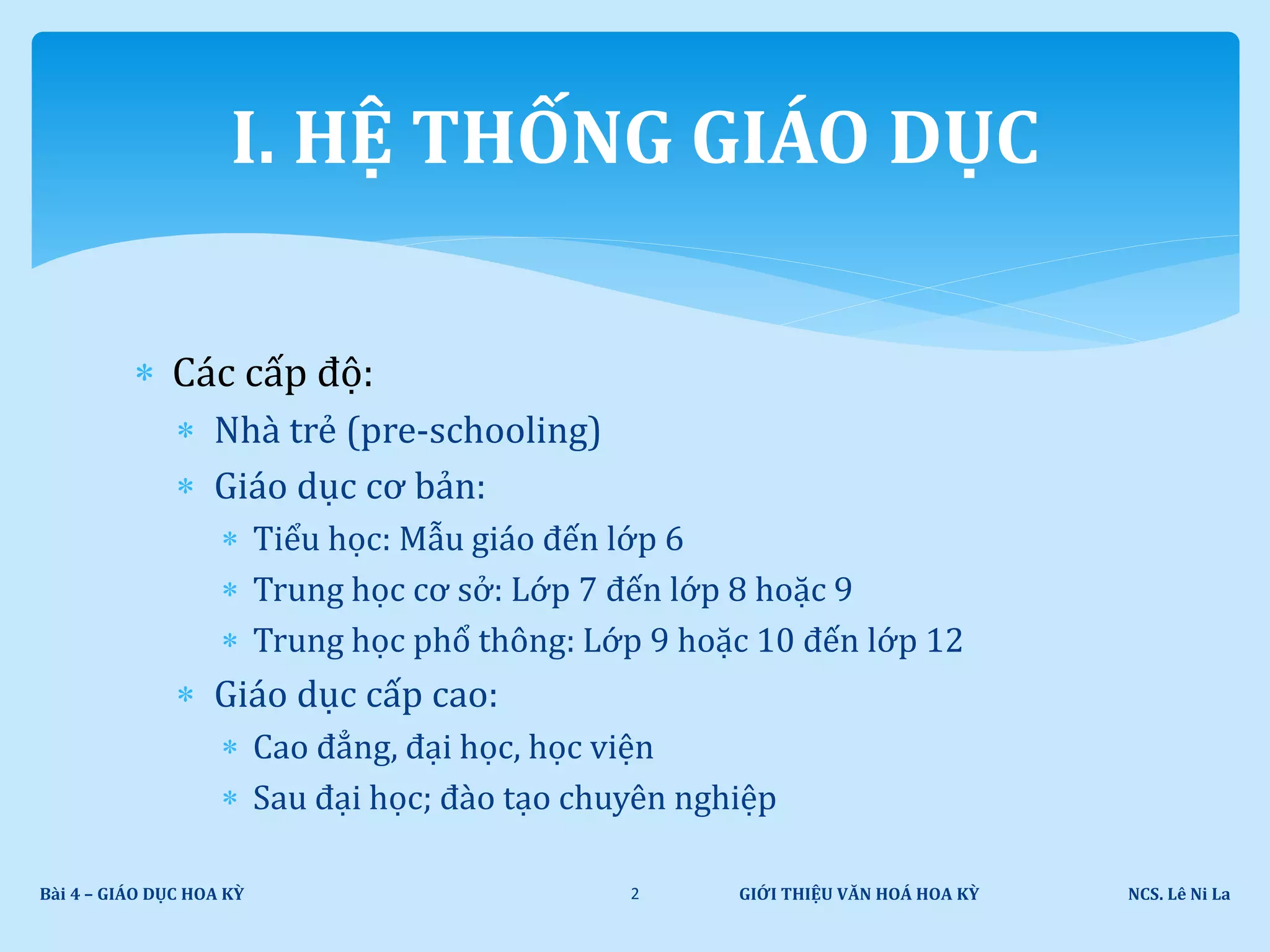 I. HỆ THỐNG GIÁO DỤC

* Các cấp độ:
  * Nhà trẻ (pre-schooling)
  * Giáo dục cơ bản:
    * Tiểu học: Mẫu giáo đến lớp 6
    * Trung học cơ sở: Lớp 7 đến lớp 8 hoặc 9
    * Trung học phổ thông: Lớp 9 hoặc 10 đến lớp 12
  * Giáo dục cấp cao:
    * Cao đẳng, đại học, học viện
    * Sau đại học; đào tạo chuyên nghiệp

Bài 4 – GIÁO DỤC HOA KỲ 2 GIỚI THIỆU VĂN HOÁ HOA KỲ NCS. Lê Ni La